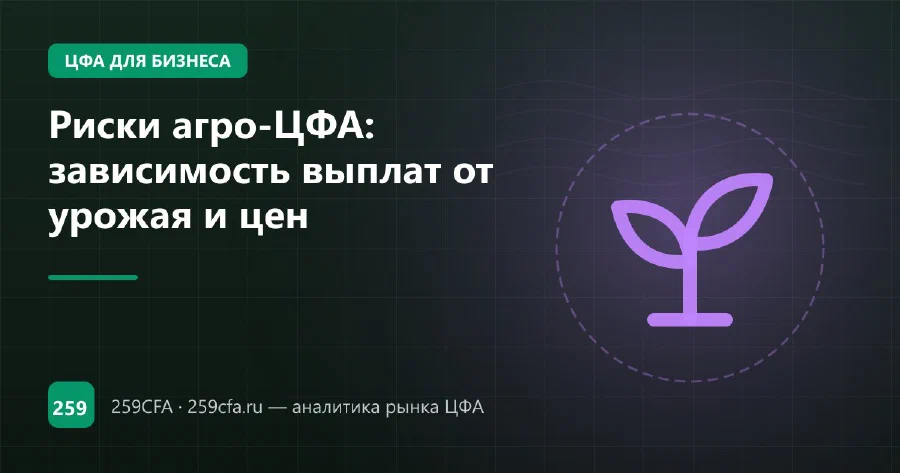 ЦФА ДЛЯ БИЗНЕСА

Риски агро-ЦФА: зависимость выплат от урожая и цен

259

259CFA · 259cfa.ru — аналитика рынка ЦФА